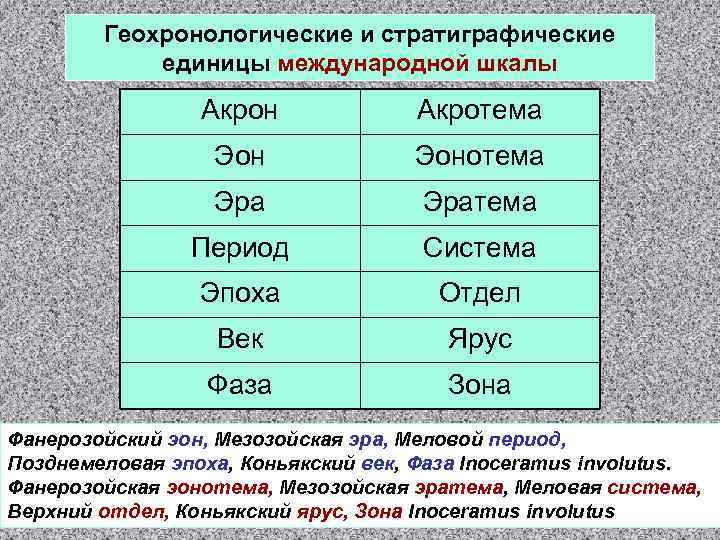 Геохронологические и стратиграфические единицы международной шкалы

| Акрон | Акротема |
|---|---|
| Эон | Эонотема |
| Эра | Эратема |
| Период | Система |
| Эпоха | Отдел |
| Век | Ярус |
| Фаза | Зона |

Фанерозойский эон, Мезозойская эра, Меловой период, Позднемеловая эпоха, Коньякский век, Фаза Inoceramus involutus.
Фанерозойская эонотема, Мезозойская эратема, Меловая система, Верхний отдел, Коньякский ярус, Зона Inoceramus involutus